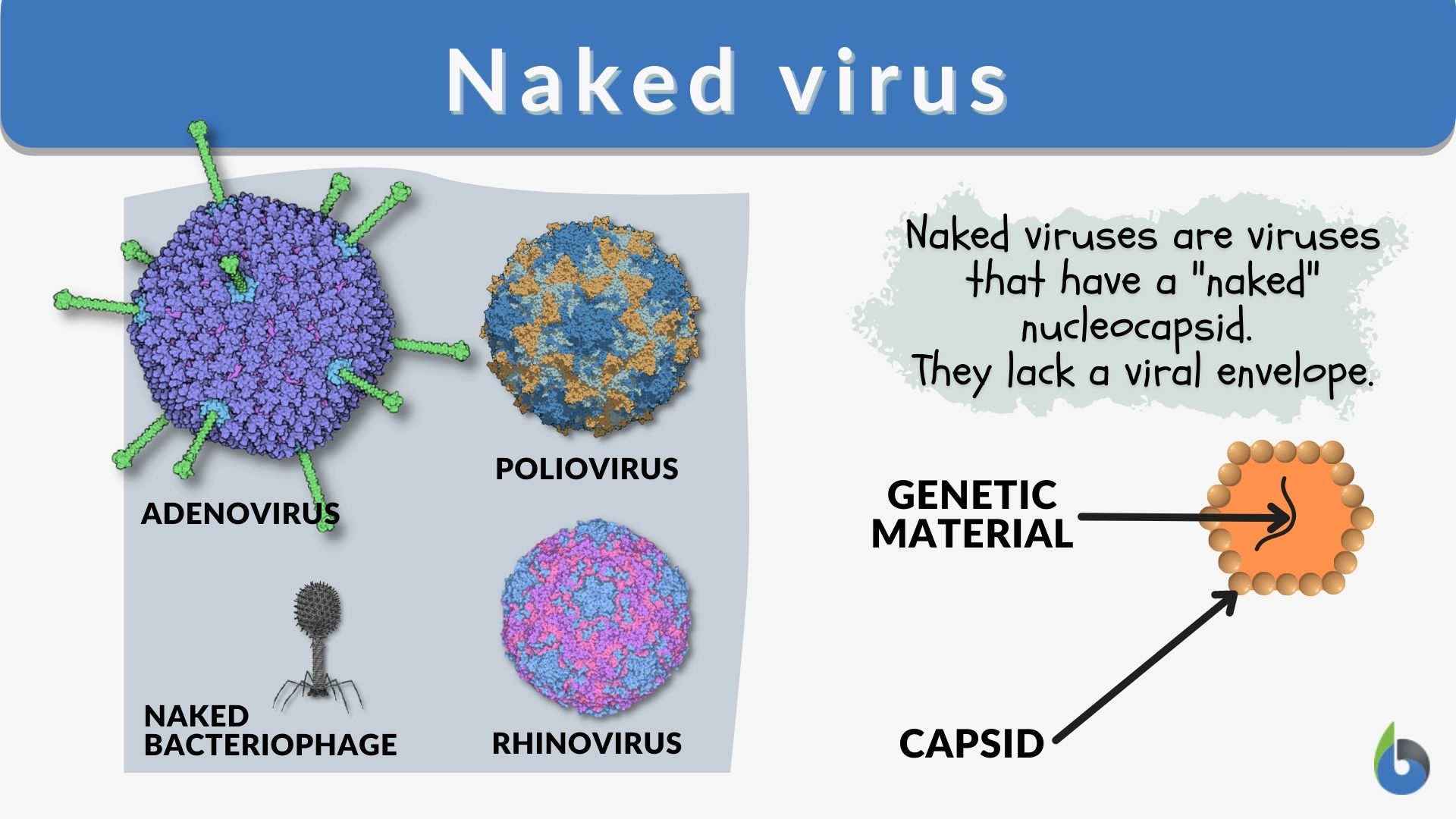 Naked virus

ADENOVIRUS

POLIOVIRUS

NAKED BACTERIOPHAGE

RHINOVIRUS

Naked viruses are viruses that have a "naked" nucleocapsid. They lack a viral envelope.

GENETIC MATERIAL

CAPSID